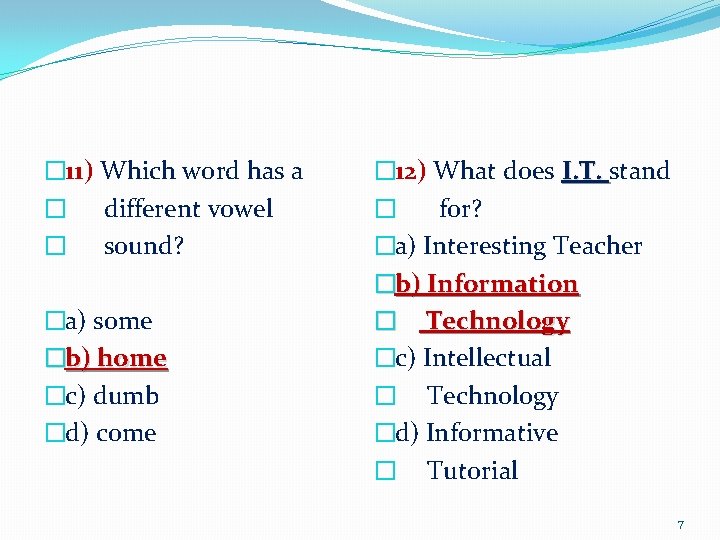 11) Which word has a different vowel sound?

a) some
b) home
c) dumb
d) come

12) What does I.T. stand for?
a) Interesting Teacher
b) Information Technology
c) Intellectual Technology
d) Informative Tutorial

7